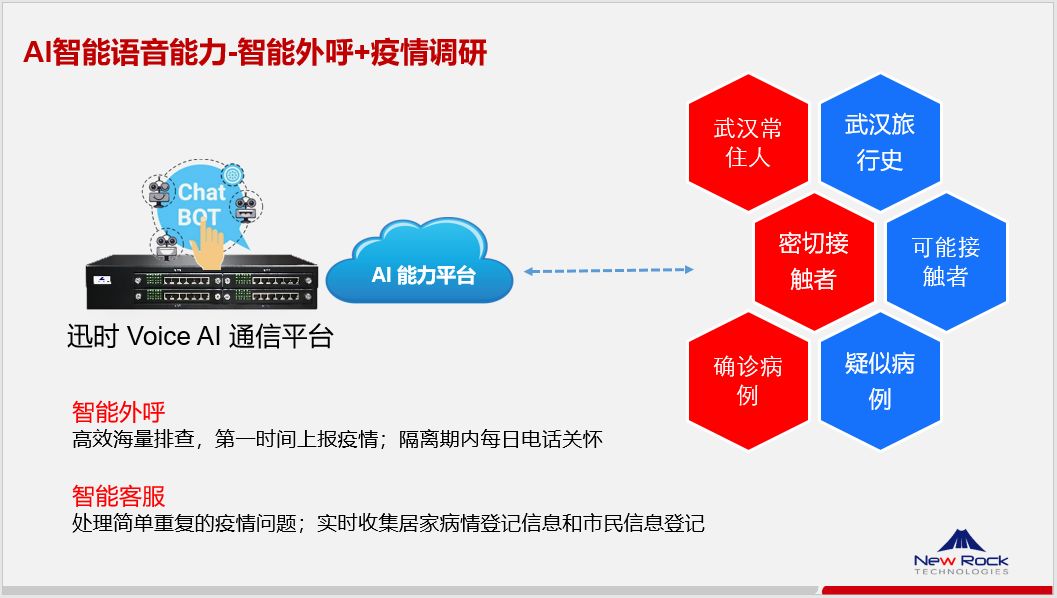 AI智能语音能力-智能外呼+疫情调研

Chat BOT

AI 能力平台

迅时 Voice AI 通信平台

武汉常住人

武汉旅行史

密切接触者

可能接触者

确诊病例

疑似病例

智能外呼
高效海量排查，第一时间上报疫情；隔离期内每日电话关怀

智能客服
处理简单重复的疫情问题；实时收集居家病情登记信息和市民信息登记

New Rock
TECHNOLOGIES